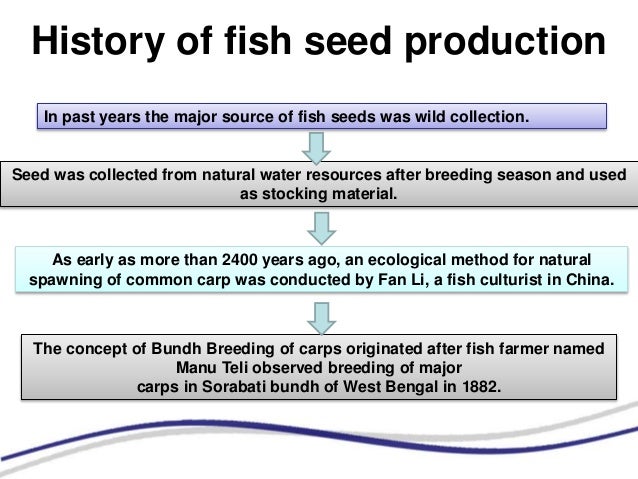 History of fish seed production

In past years the major source of fish seeds was wild collection.

Seed was collected from natural water resources after breeding season and used as stocking material.

As early as more than 2400 years ago, an ecological method for natural spawning of common carp was conducted by Fan Li, a fish culturist in China.

The concept of Bundh Breeding of carps originated after fish farmer named Manu Teli observed breeding of major carps in Sorabati bundh of West Bengal in 1882.